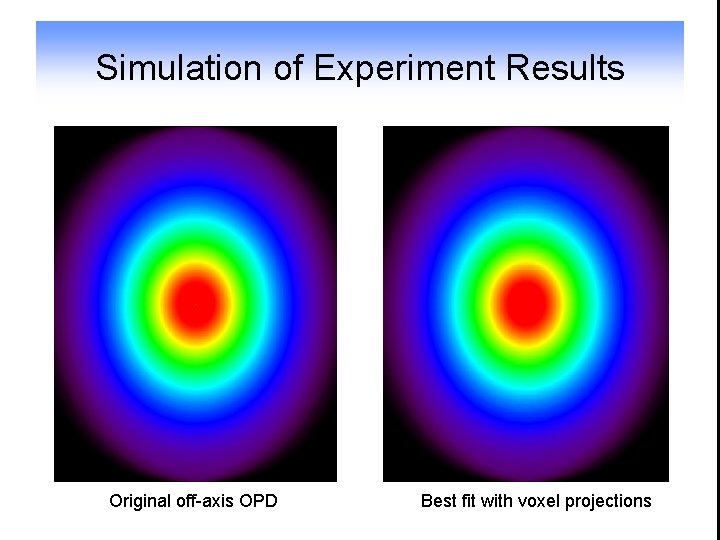 Simulation of Experiment Results

Original off-axis OPD

Best fit with voxel projections